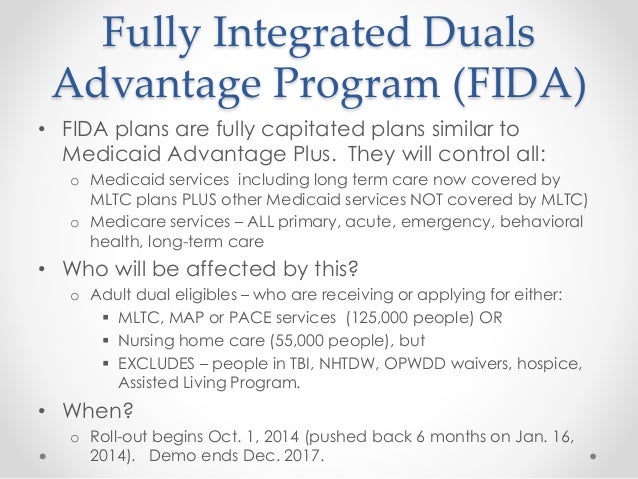 Fully Integrated Duals Advantage Program (FIDA)

• FIDA plans are fully capitated plans similar to Medicaid Advantage Plus. They will control all:
  o Medicaid services including long term care now covered by MLTC plans PLUS other Medicaid services NOT covered by MLTC)
  o Medicare services – ALL primary, acute, emergency, behavioral health, long-term care
• Who will be affected by this?
  o Adult dual eligibles – who are receiving or applying for either:
    ▪ MLTC, MAP or PACE services (125,000 people) OR
    ▪ Nursing home care (55,000 people), but
    ▪ EXCLUDES – people in TBI, NHTDW, OPWDD waivers, hospice, Assisted Living Program.
• When?
  o Roll-out begins Oct. 1, 2014 (pushed back 6 months on Jan. 16, 2014). Demo ends Dec. 2017.